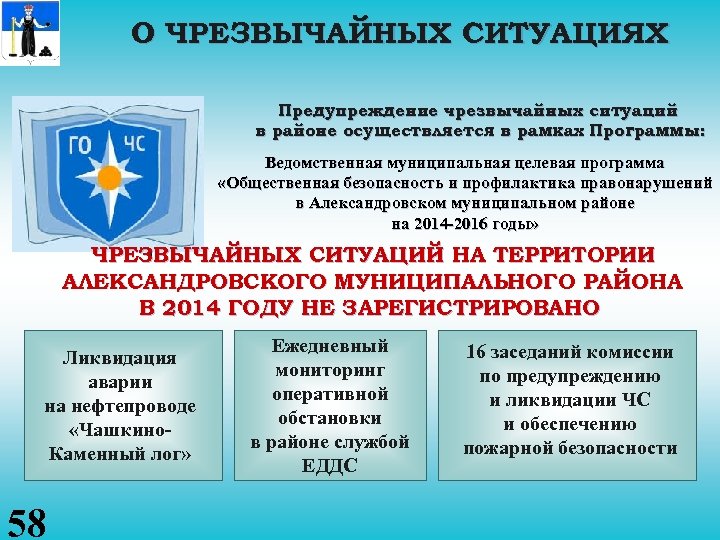 О ЧРЕЗВЫЧАЙНЫХ СИТУАЦИЯХ

ГО ЧС

Предупреждение чрезвычайных ситуаций в районе осуществляется в рамках Программы:

Ведомственная муниципальная целевая программа «Общественная безопасность и профилактика правонарушений в Александровском муниципальном районе на 2014-2016 годы»

ЧРЕЗВЫЧАЙНЫХ СИТУАЦИЙ НА ТЕРРИТОРИИ АЛЕКСАНДРОВСКОГО МУНИЦИПАЛЬНОГО РАЙОНА В 2014 ГОДУ НЕ ЗАРЕГИСТРИРОВАНО

Ликвидация аварии на нефтепроводе «Чашкино-Каменный лог»

Ежедневный мониторинг оперативной обстановки в районе службой ЕДДС

16 заседаний комиссии по предупреждению и ликвидации ЧС и обеспечению пожарной безопасности

58